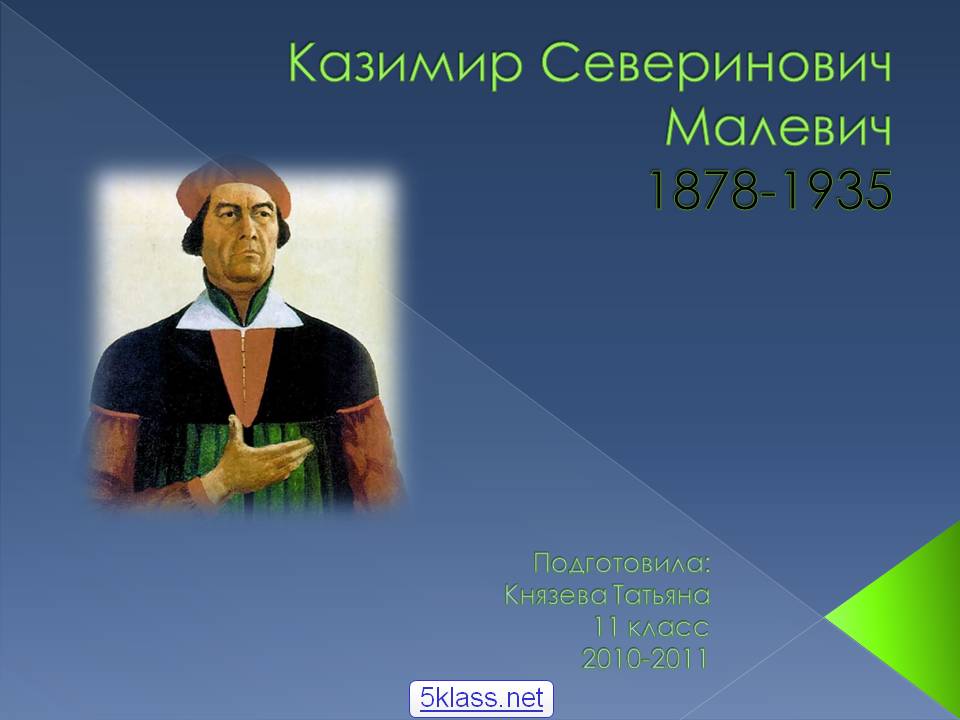 Казимир Северинович Малевич
1878-1935

Подготовила:
Князева Татьяна
11 класс
2010-2011

5klass.net